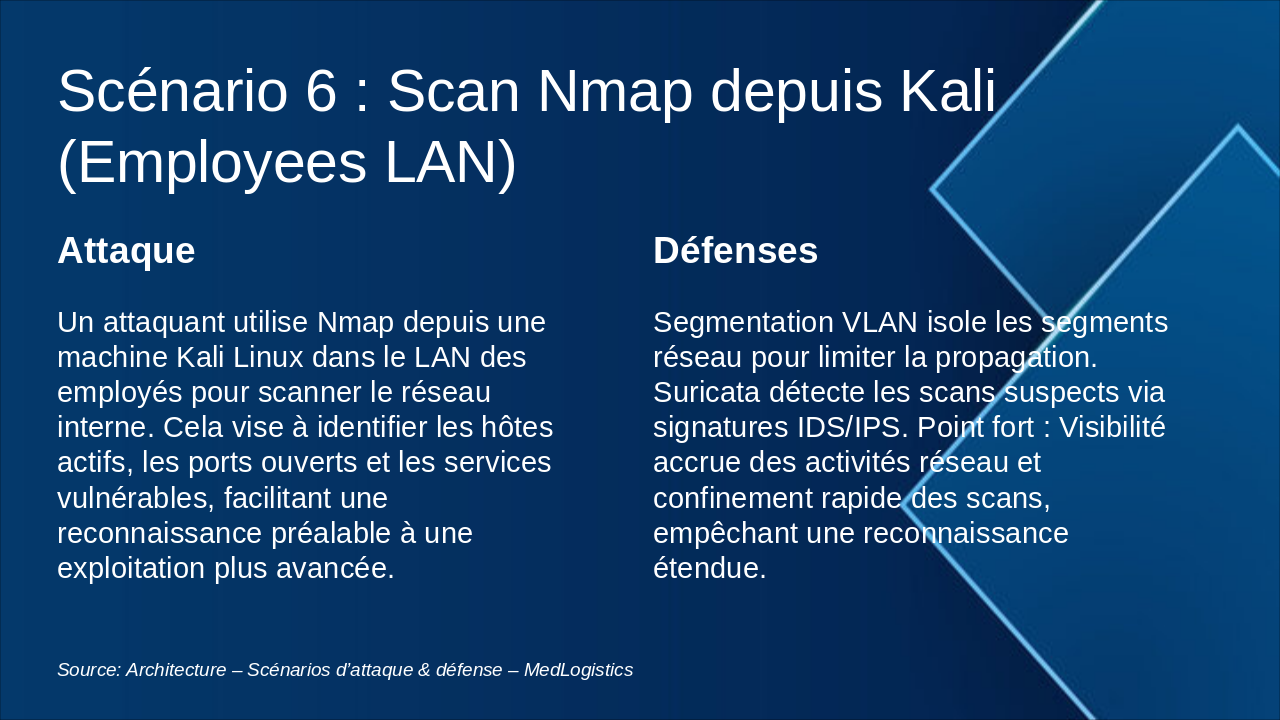 Scénario 6 : Scan Nmap depuis Kali (Employees LAN)

Attaque

Un attaquant utilise Nmap depuis une machine Kali Linux dans le LAN des employés pour scanner le réseau interne. Cela vise à identifier les hôtes actifs, les ports ouverts et les services vulnérables, facilitant une reconnaissance préalable à une exploitation plus avancée.

Défenses

Segmentation VLAN isole les segments réseau pour limiter la propagation. Suricata détecte les scans suspects via signatures IDS/IPS. Point fort : Visibilité accrue des activités réseau et confinement rapide des scans, empêchant une reconnaissance étendue.

Source: Architecture – Scénarios d'attaque & défense – MedLogistics